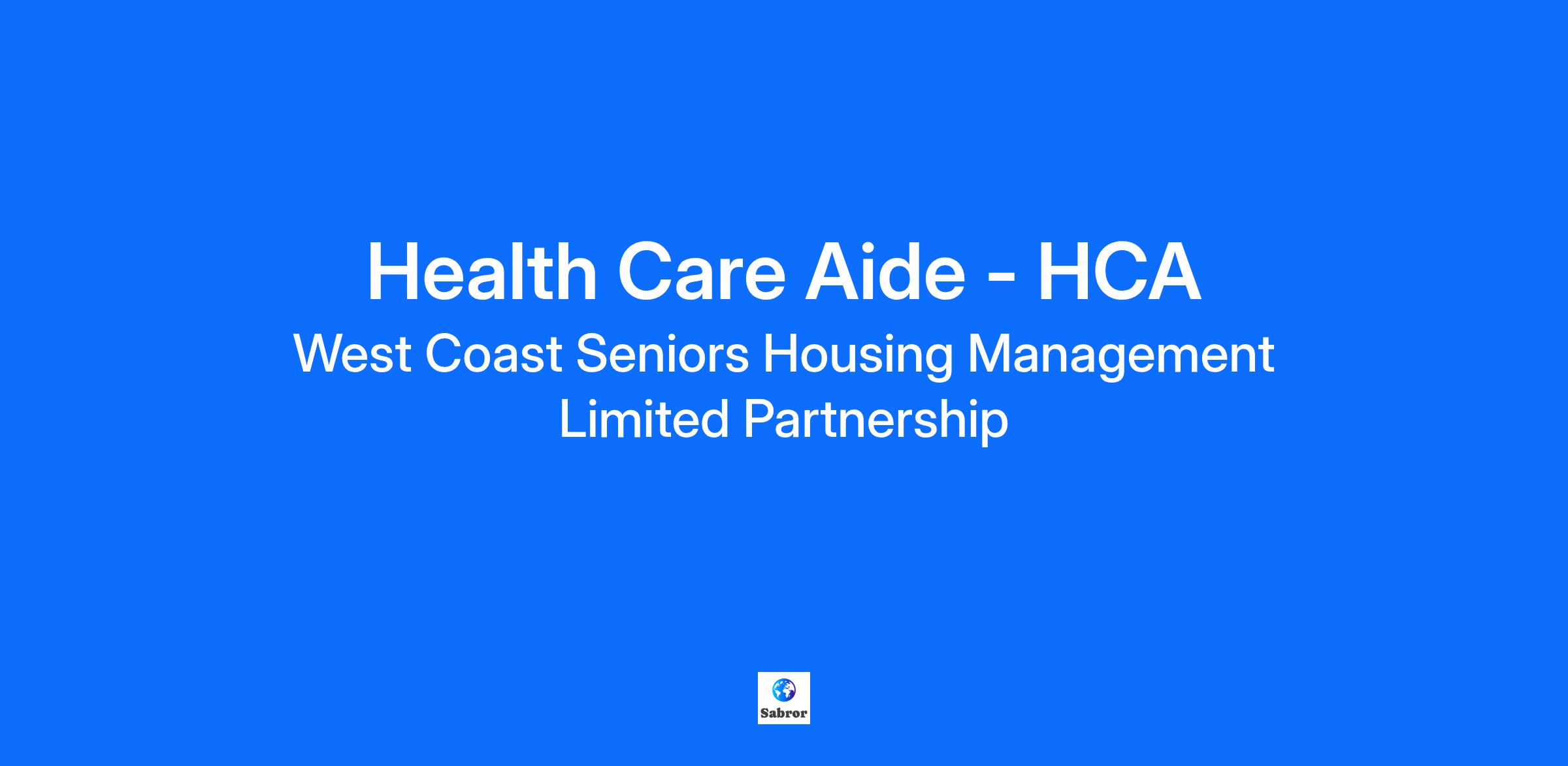 Health Care Aide - HCA
West Coast Seniors Housing Management Limited Partnership

Sabror